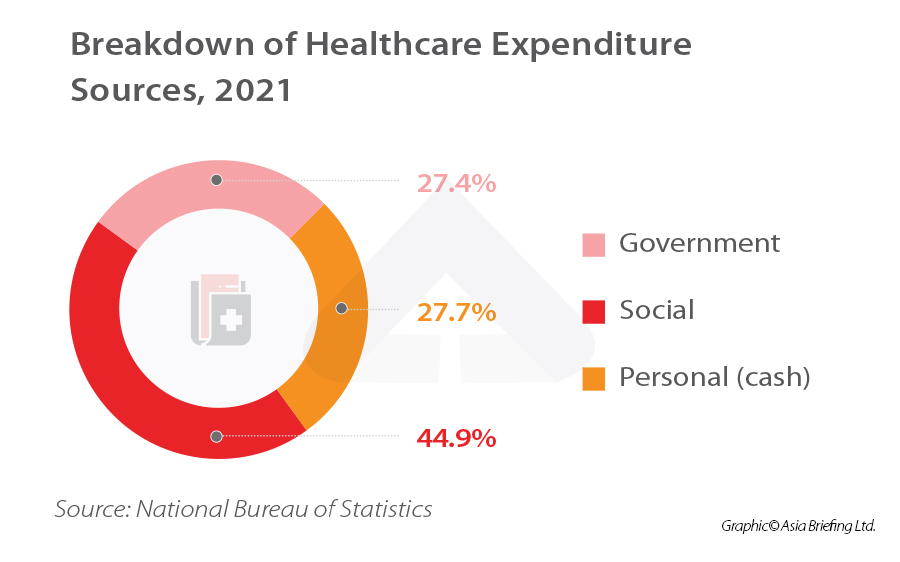 Breakdown of Healthcare Expenditure Sources, 2021

27.4%

27.7%

44.9%

Government

Social

Personal (cash)

Source: National Bureau of Statistics

Graphic© Asia Briefing Ltd.